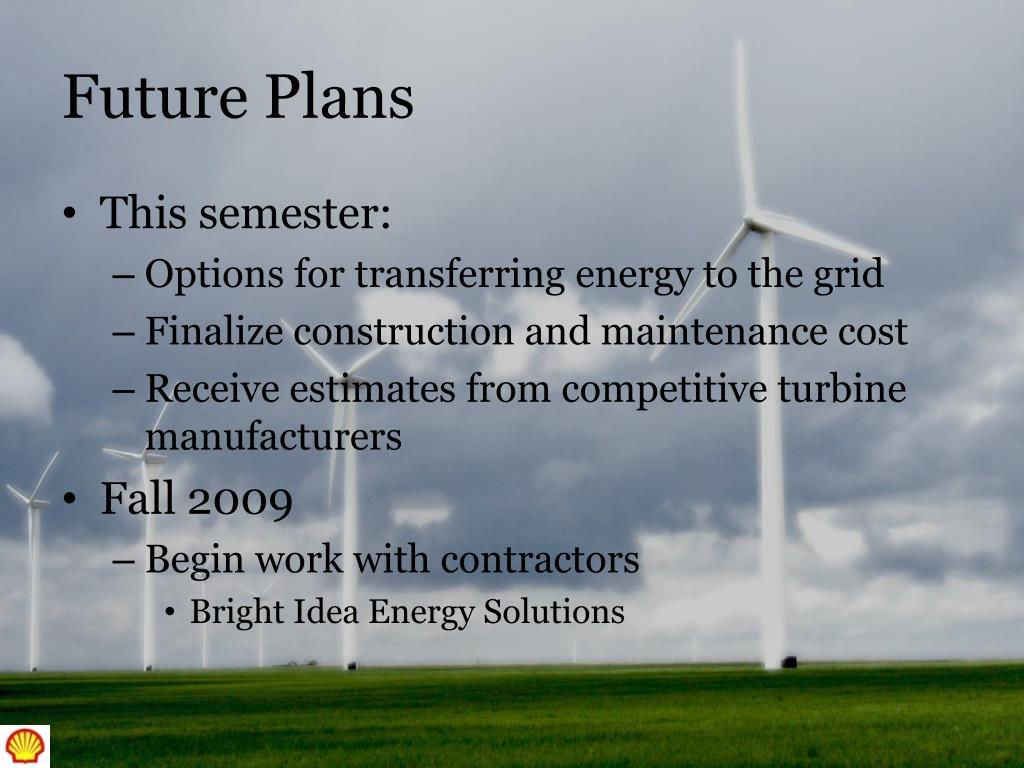 Future Plans

• This semester:
– Options for transferring energy to the grid
– Finalize construction and maintenance cost
– Receive estimates from competitive turbine manufacturers

• Fall 2009
– Begin work with contractors
• Bright Idea Energy Solutions